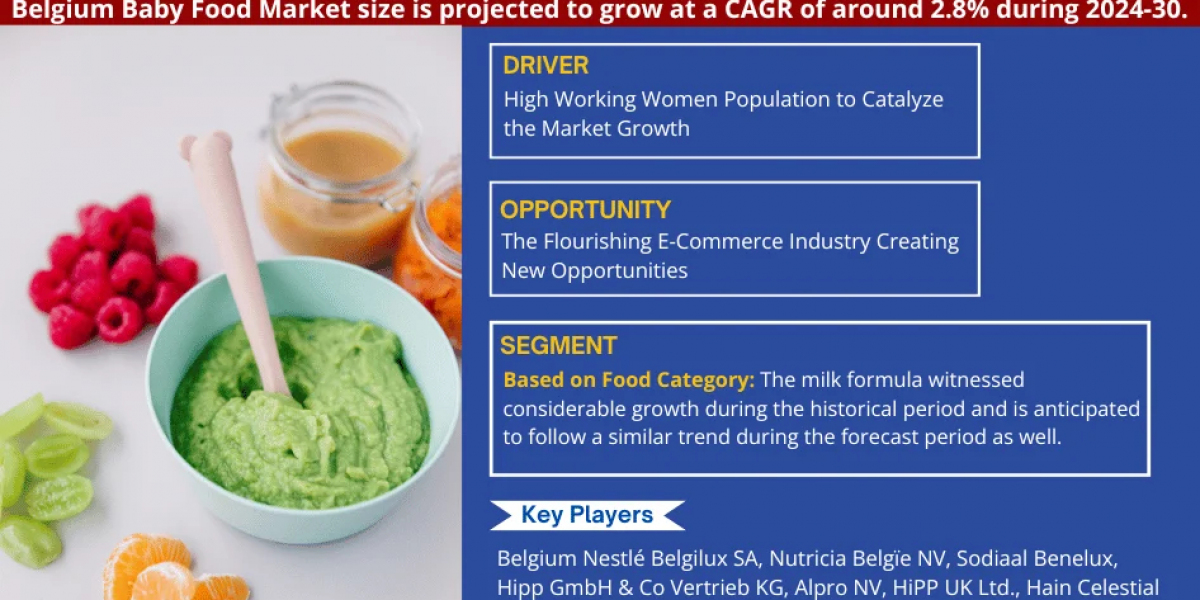 Belgium Baby Food Market size is projected to grow at a CAGR of around 2.8% during 2024-30.

DRIVER
High Working Women Population to Catalyze the Market Growth

OPPORTUNITY
The Flourishing E-Commerce Industry Creating New Opportunities

SEGMENT
Based on Food Category: The milk formula witnessed considerable growth during the historical period and is anticipated to follow a similar trend during the forecast period as well.

Key Players

Belgium Nestlé Belgilux SA, Nutricia Belgïe NV, Sodiaal Benelux, Hipp GmbH & Co Vertrieb KG, Alpro NV, HiPP UK Ltd., Hain Celestial